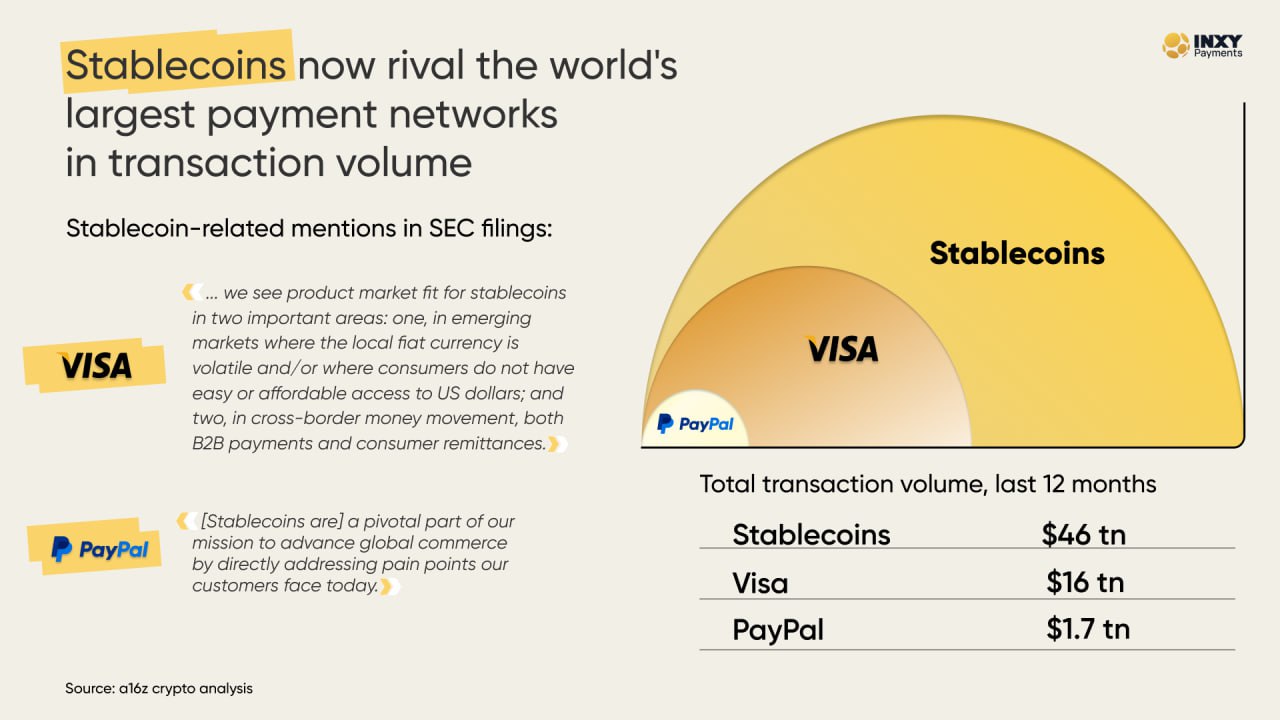 Stablecoins now rival the world's largest payment networks in transaction volume

INXY Payments

Stablecoin-related mentions in SEC filings:

VISA

... we see product market fit for stablecoins in two important areas: one, in emerging markets where the local fiat currency is volatile and/or where consumers do not have easy or affordable access to US dollars; and two, in cross-border money movement, both B2B payments and consumer remittances.

PayPal

[Stablecoins are] a pivotal part of our mission to advance global commerce by directly addressing pain points our customers face today.

Stablecoins

VISA

PayPal

Total transaction volume, last 12 months

| Stablecoins | $46 tn |
|---|---|
| Visa | $16 tn |
| PayPal | $1.7 tn |

Source: a16z crypto analysis